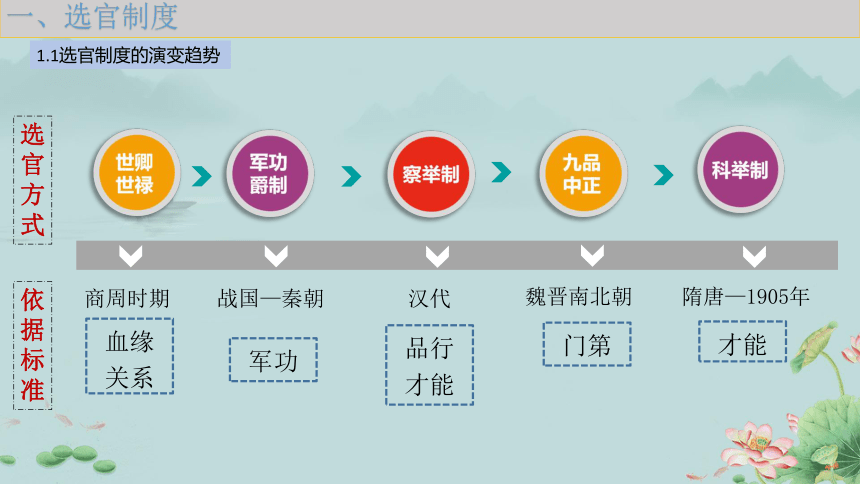 一、选官制度

1.1选官制度的演变趋势

选官方式

世卿世禄

军功爵制

察举制

九品中正

科举制

依据标准

商周时期

血缘关系

战国—秦朝

军功

汉代

品行才能

魏晋南北朝

门第

隋唐—1905年

才能